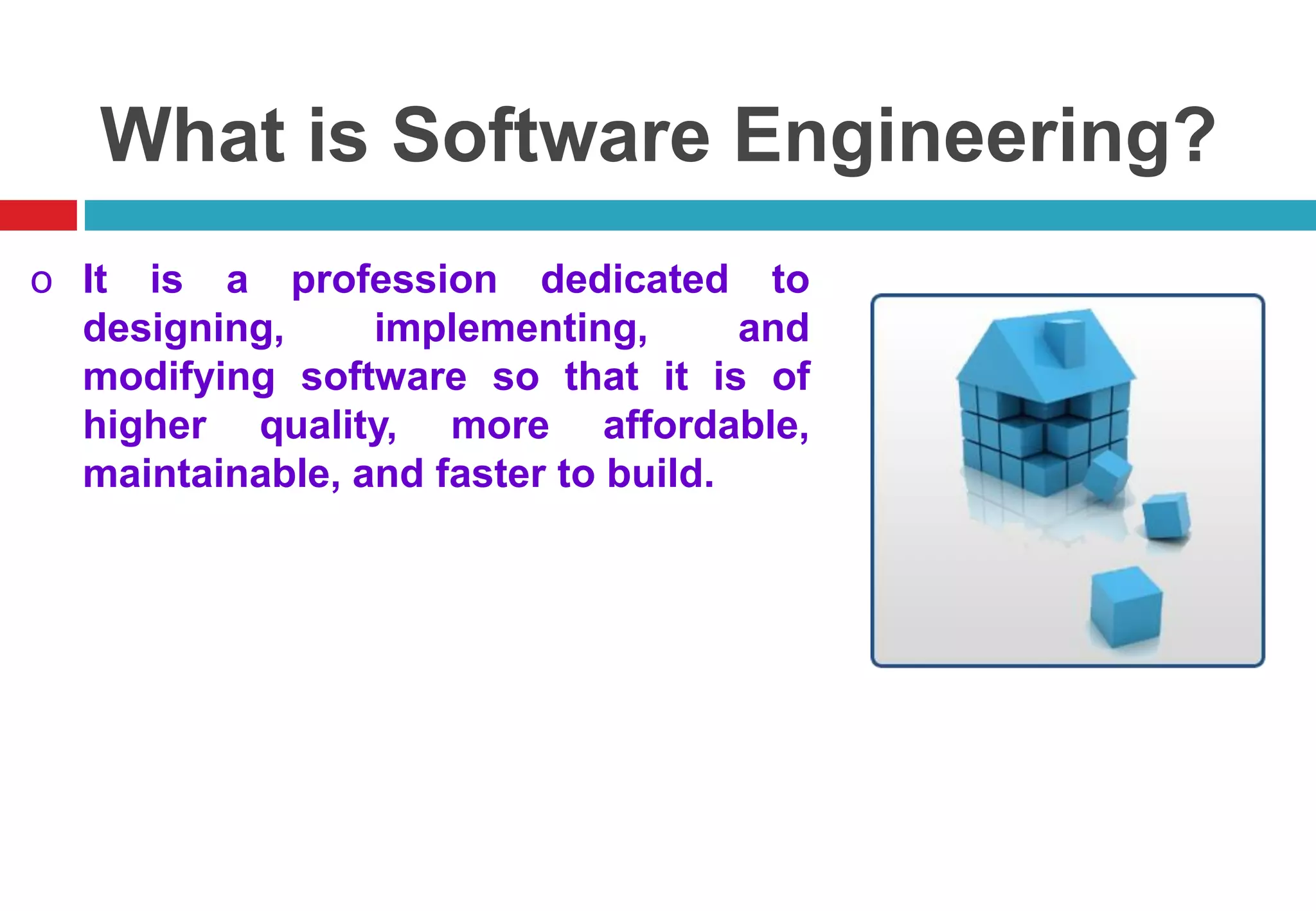 What is Software Engineering?

o It is a profession dedicated to designing, implementing, and modifying software so that it is of higher quality, more affordable, maintainable, and faster to build.